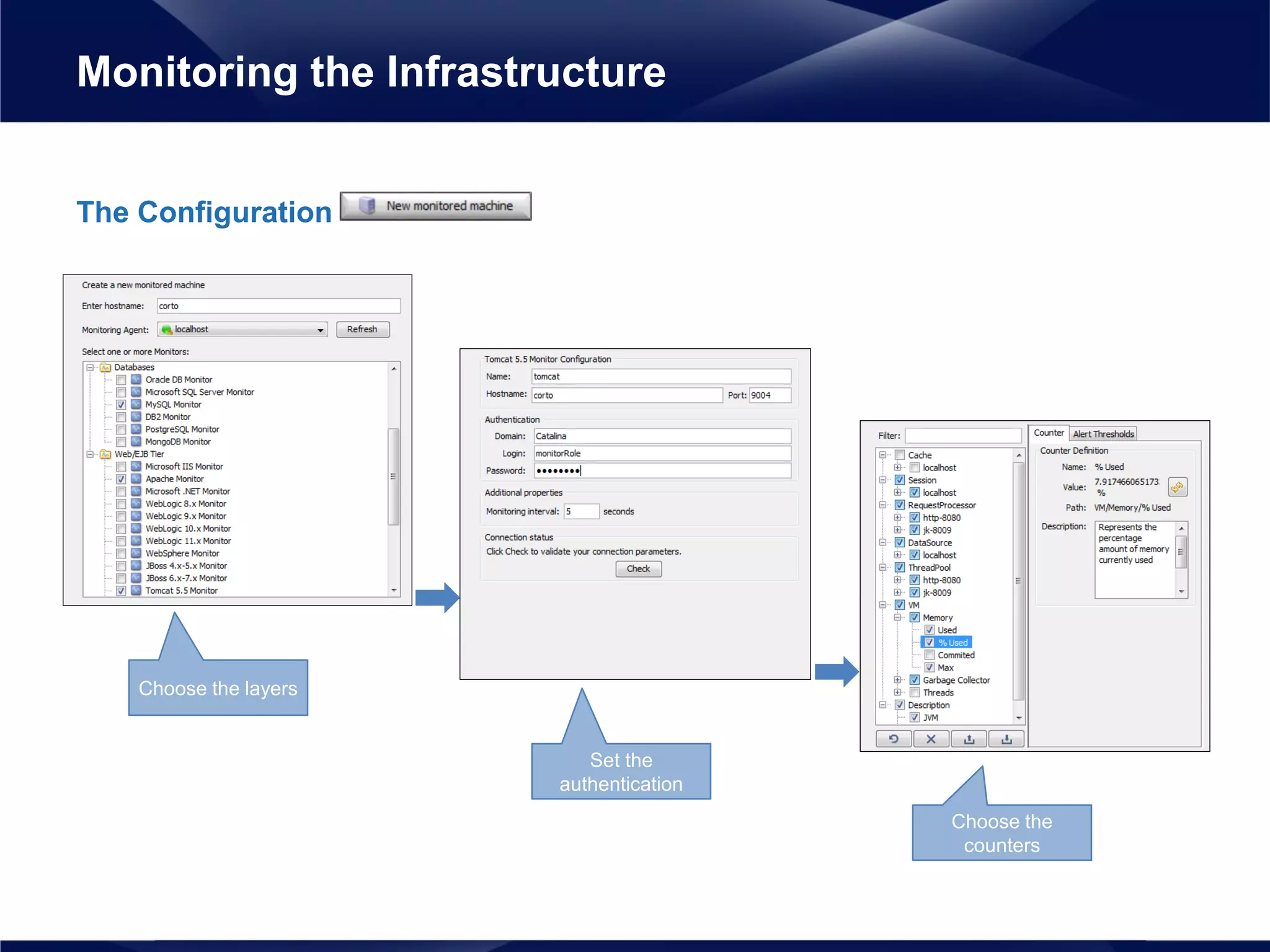 Monitoring the Infrastructure

The Configuration

New monitored machine

Create a new monitored machine

Enter hostname: corto

Monitoring Agent: localhost Refresh

Select one or more Monitors:

Databases
Oracle DB Monitor
Microsoft SQL Server Monitor
MySQL Monitor
DB2 Monitor
PostgreSQL Monitor
MongoDB Monitor
Web/EJB Tier
Microsoft IIS Monitor
Apache Monitor
Microsoft .NET Monitor
WebLogic 8.x Monitor
WebLogic 9.x Monitor
WebLogic 10.x Monitor
WebLogic 11.x Monitor
WebSphere Monitor
JBoss 4.x-5.x Monitor
JBoss 6.x-7.x Monitor
Tomcat 5.5 Monitor

Choose the layers

Tomcat 5.5 Monitor Configuration

Name: tomcat

Hostname: corto Port: 9004

Authentication

Domain: Catalina

Login: monitorRole

Password: ••••••••

Additional properties

Monitoring interval: 5 seconds

Connection status

Click Check to validate your connection parameters.

Check

Set the authentication

Filter:

Cache
localhost
Session
localhost
RequestProcessor
http-8080
jk-8009
DataSource
localhost
ThreadPool
http-8080
jk-8009
VM
Memory
Used
% Used
Commited
Max
Garbage Collector
Threads
Description
JVM

Counter Alert Thresholds

Counter Definition

Name: % Used

Value: 7.917466065173 %

Path: VM/Memory/% Used

Description: Represents the percentage amount of memory currently used

Choose the counters